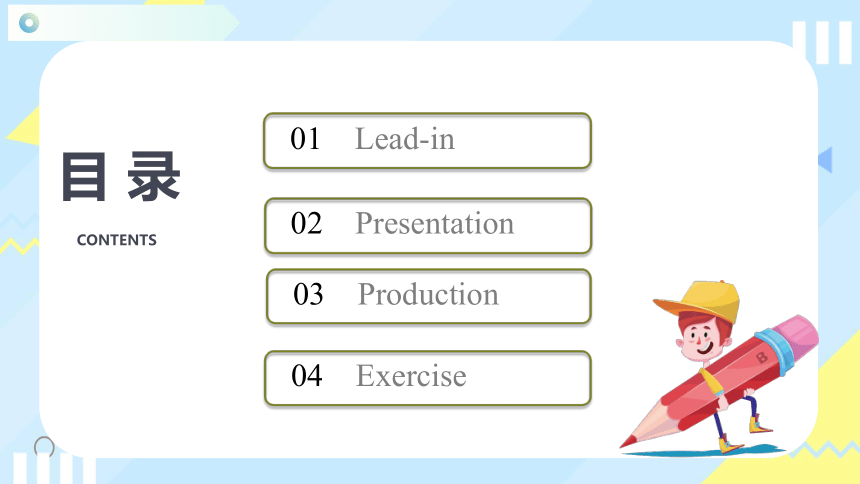 目 录

CONTENTS

01 Lead-in

02 Presentation

03 Production

04 Exercise

B